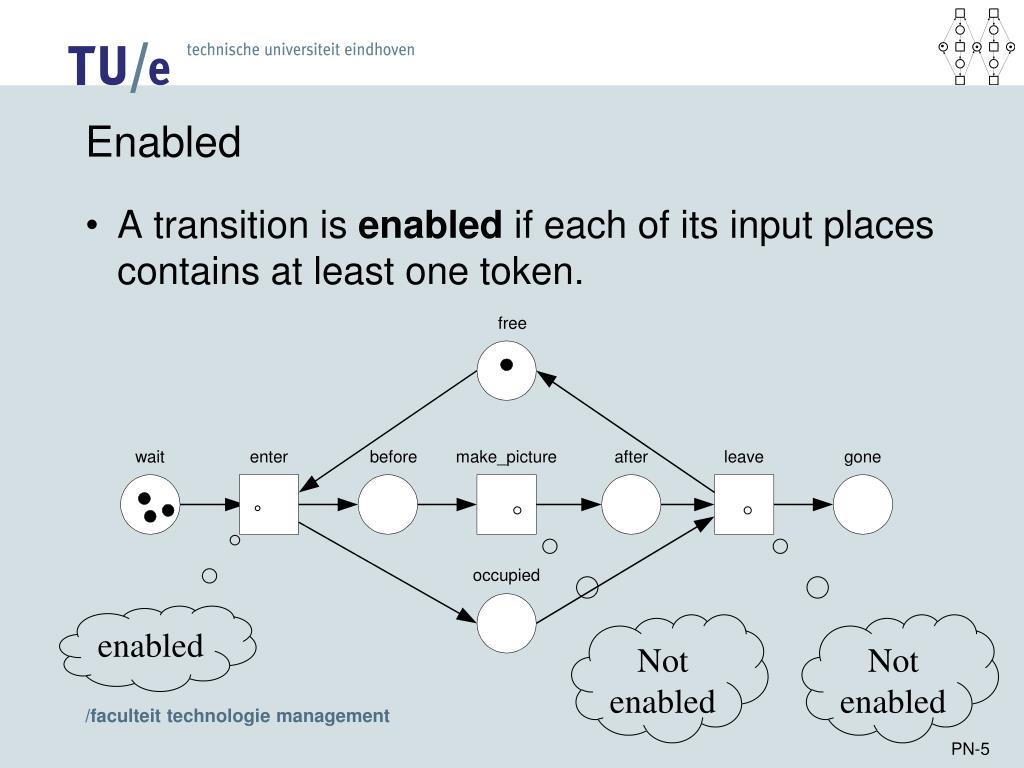 TU/e technische universiteit eindhoven

Enabled

• A transition is **enabled** if each of its input places contains at least one token.

free

wait enter before make_picture after leave gone

occupied

enabled

Not enabled

Not enabled

/faculteit technologie management

PN-5